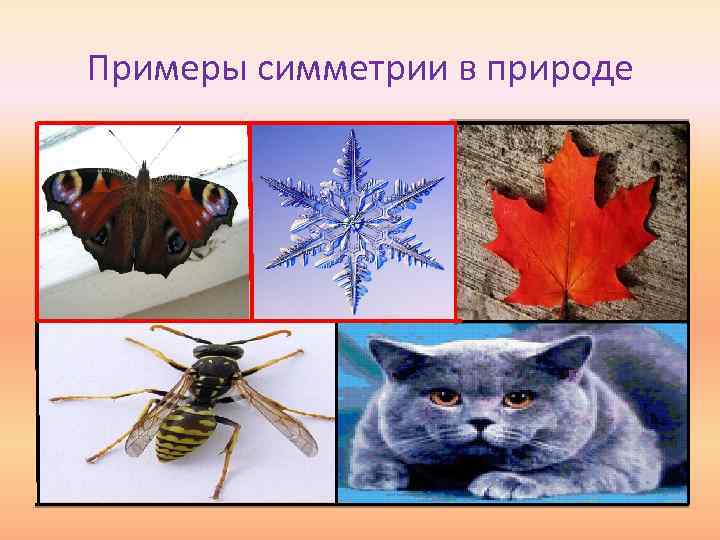 Примеры симметрии в природе